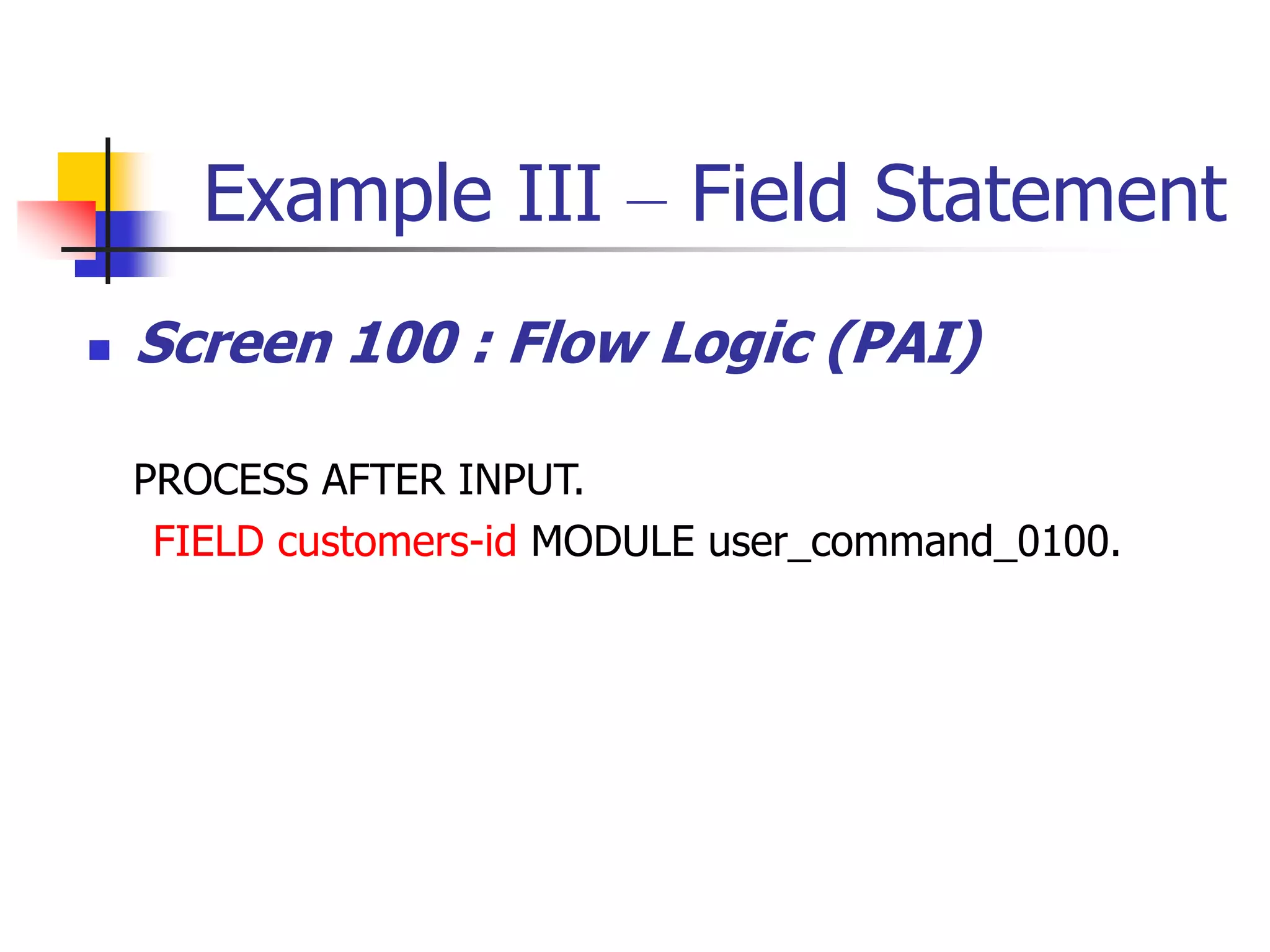 Example III – Field Statement

Screen 100 : Flow Logic (PAI)

PROCESS AFTER INPUT.
FIELD customers-id MODULE user_command_0100.